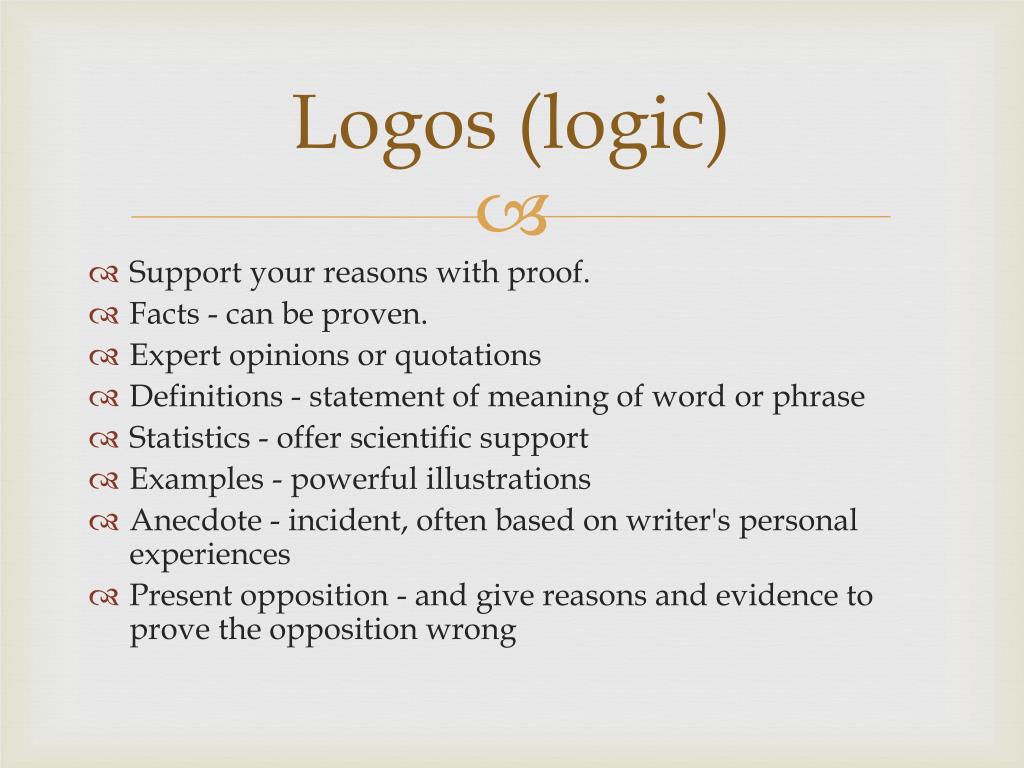 Logos (logic)

Support your reasons with proof.
Facts - can be proven.
Expert opinions or quotations
Definitions - statement of meaning of word or phrase
Statistics - offer scientific support
Examples - powerful illustrations
Anecdote - incident, often based on writer's personal experiences
Present opposition - and give reasons and evidence to prove the opposition wrong